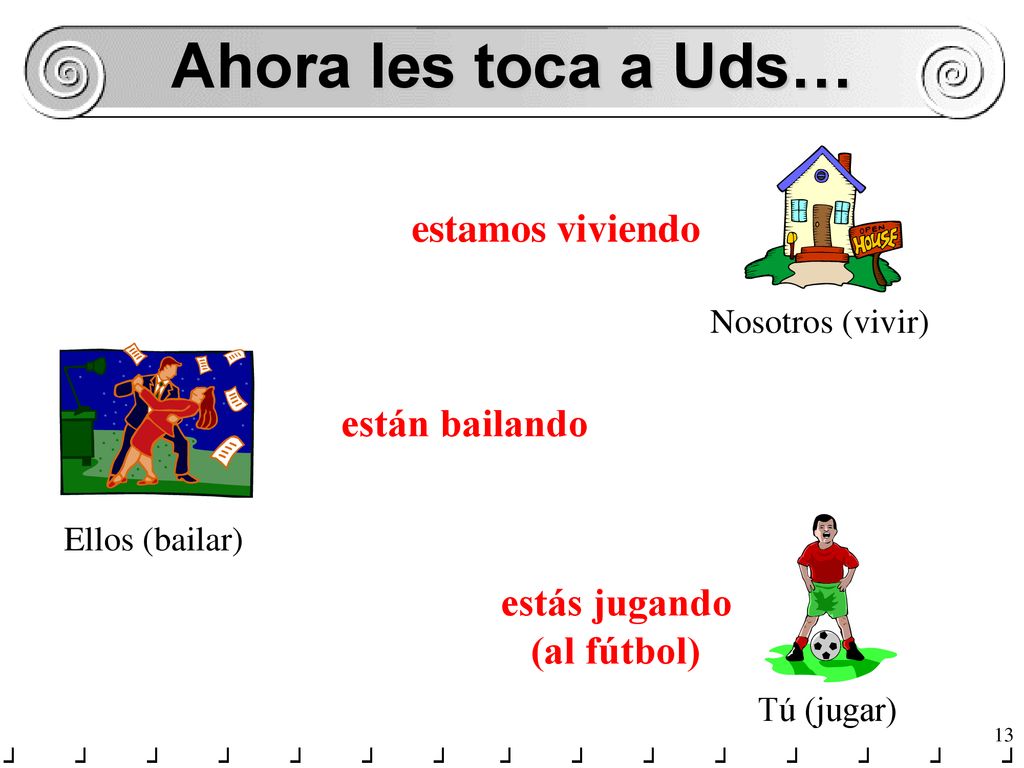 Ahora les toca a Uds…

estamos viviendo

OPEN HOUSE

Nosotros (vivir)

están bailando

Ellos (bailar)

estás jugando (al fútbol)

Tú (jugar)

13